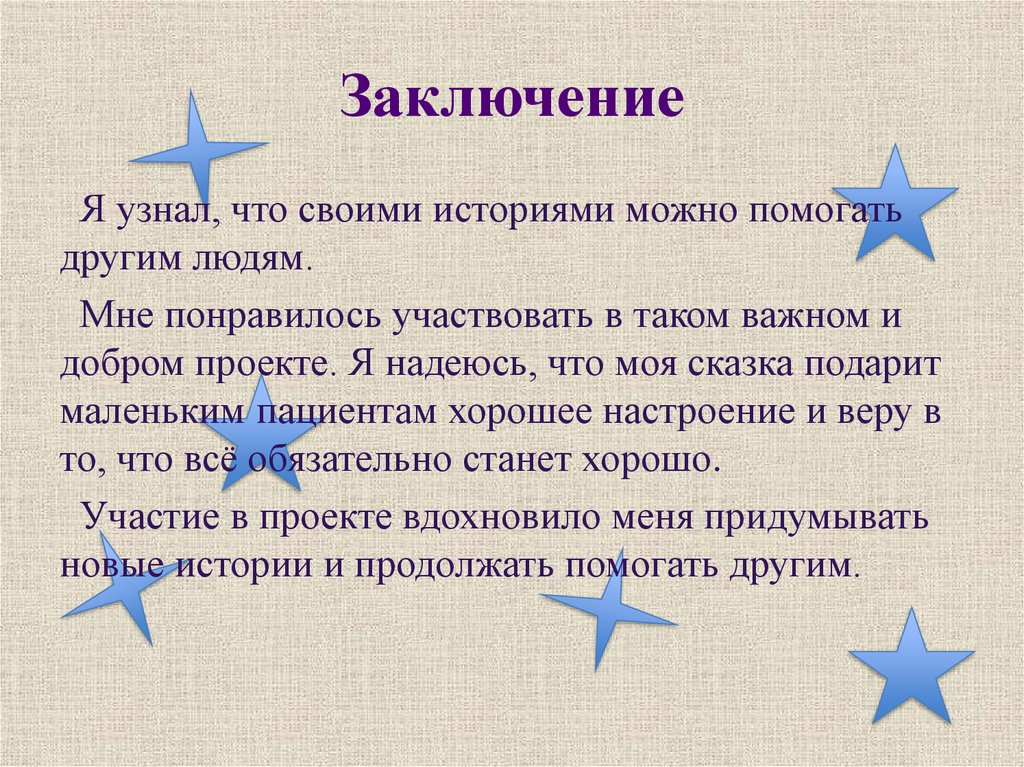 Заключение

Я узнал, что своими историями можно помогать другим людям.

Мне понравилось участвовать в таком важном и добром проекте. Я надеюсь, что моя сказка подарит маленьким пациентам хорошее настроение и веру в то, что всё обязательно станет хорошо.

Участие в проекте вдохновило меня придумывать новые истории и продолжать помогать другим.